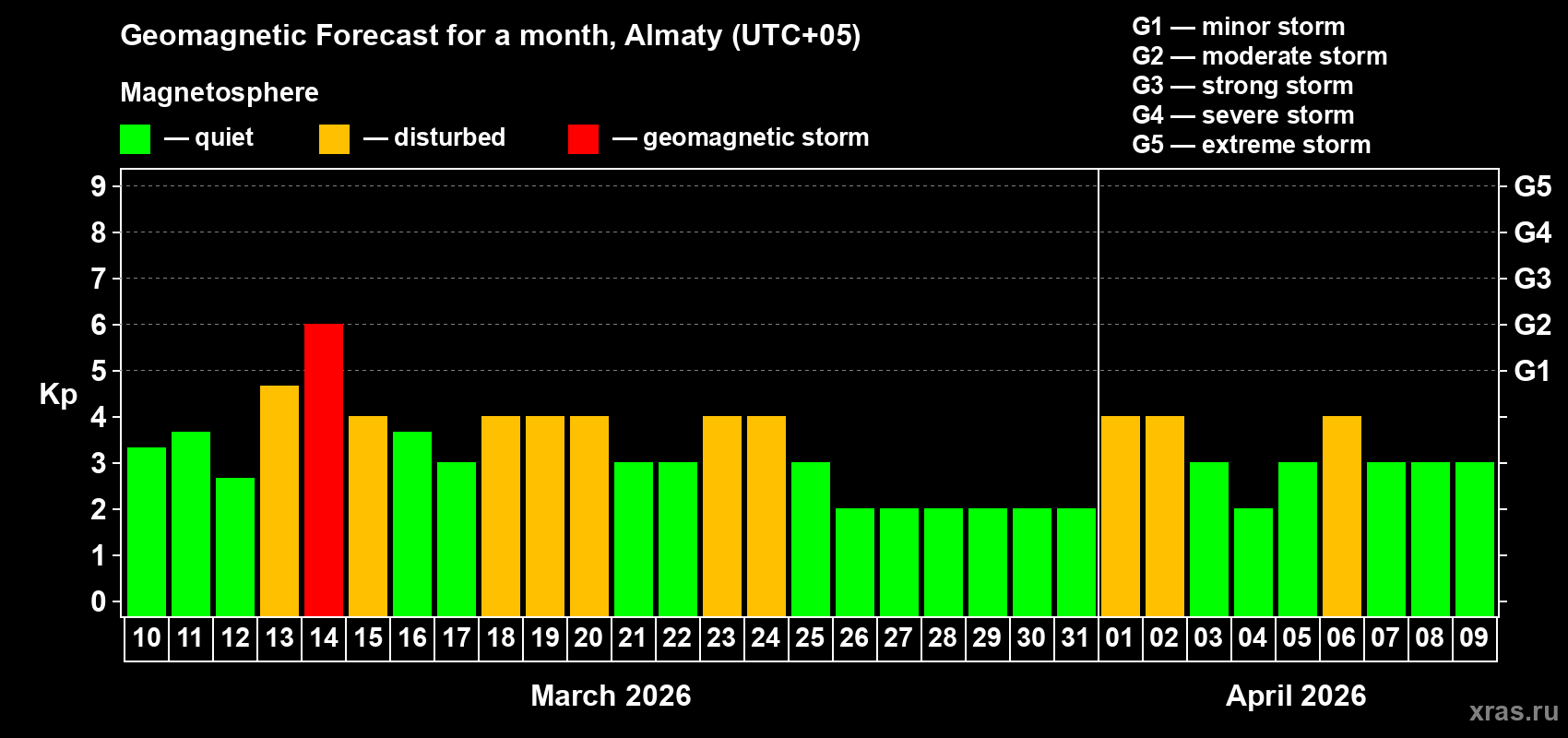 Geomagnetic Forecast for a month, Almaty (UTC+05)

Magnetosphere

— quiet — disturbed — geomagnetic storm

G1 — minor storm
G2 — moderate storm
G3 — strong storm
G4 — severe storm
G5 — extreme storm

Kp

9 8 7 6 5 4 3 2 1 0

G5 G4 G3 G2 G1

10 11 12 13 14 15 16 17 18 19 20 21 22 23 24 25 26 27 28 29 30 31 01 02 03 04 05 06 07 08 09

March 2026

April 2026

xras.ru